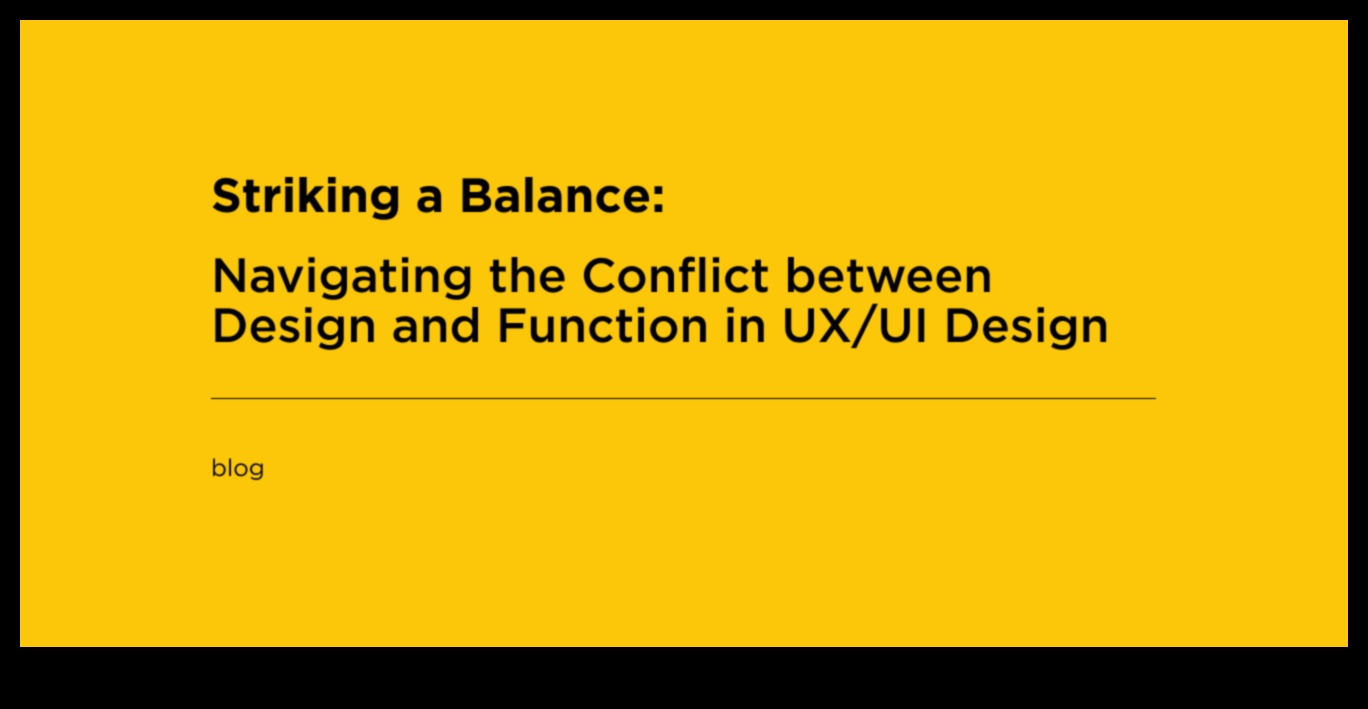 Striking a Balance:

Navigating the Conflict between Design and Function in UX/UI Design

blog